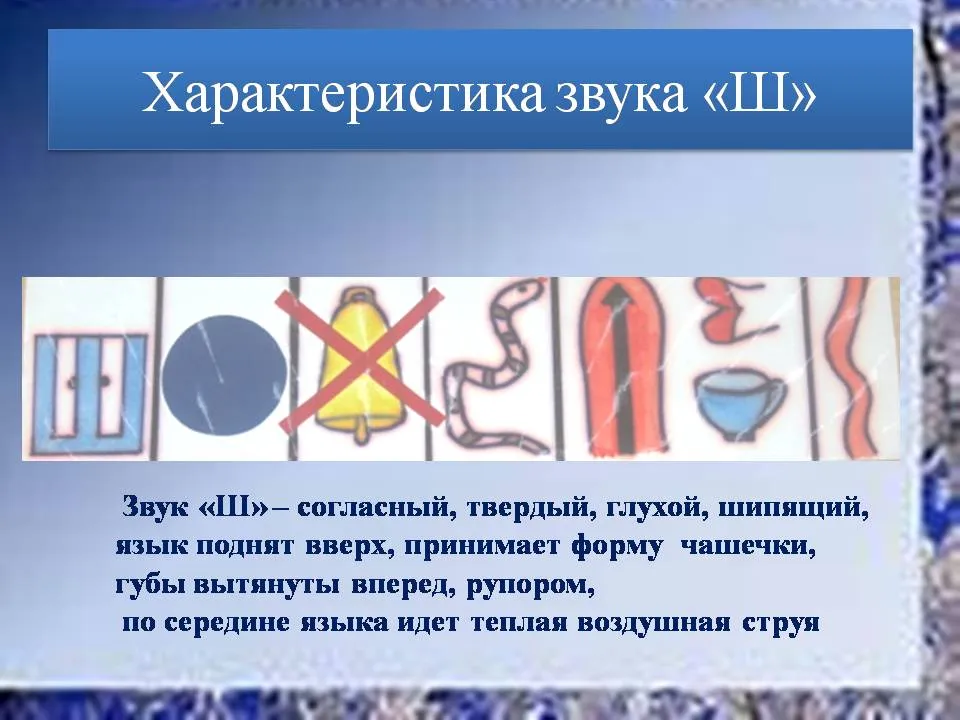 Характеристика звука «Ш»

Ш

Звук «Ш» – согласный, твердый, глухой, шипящий, язык поднят вверх, принимает форму чашечки, губы вытянуты вперед, рупором, по середине языка идет теплая воздушная струя